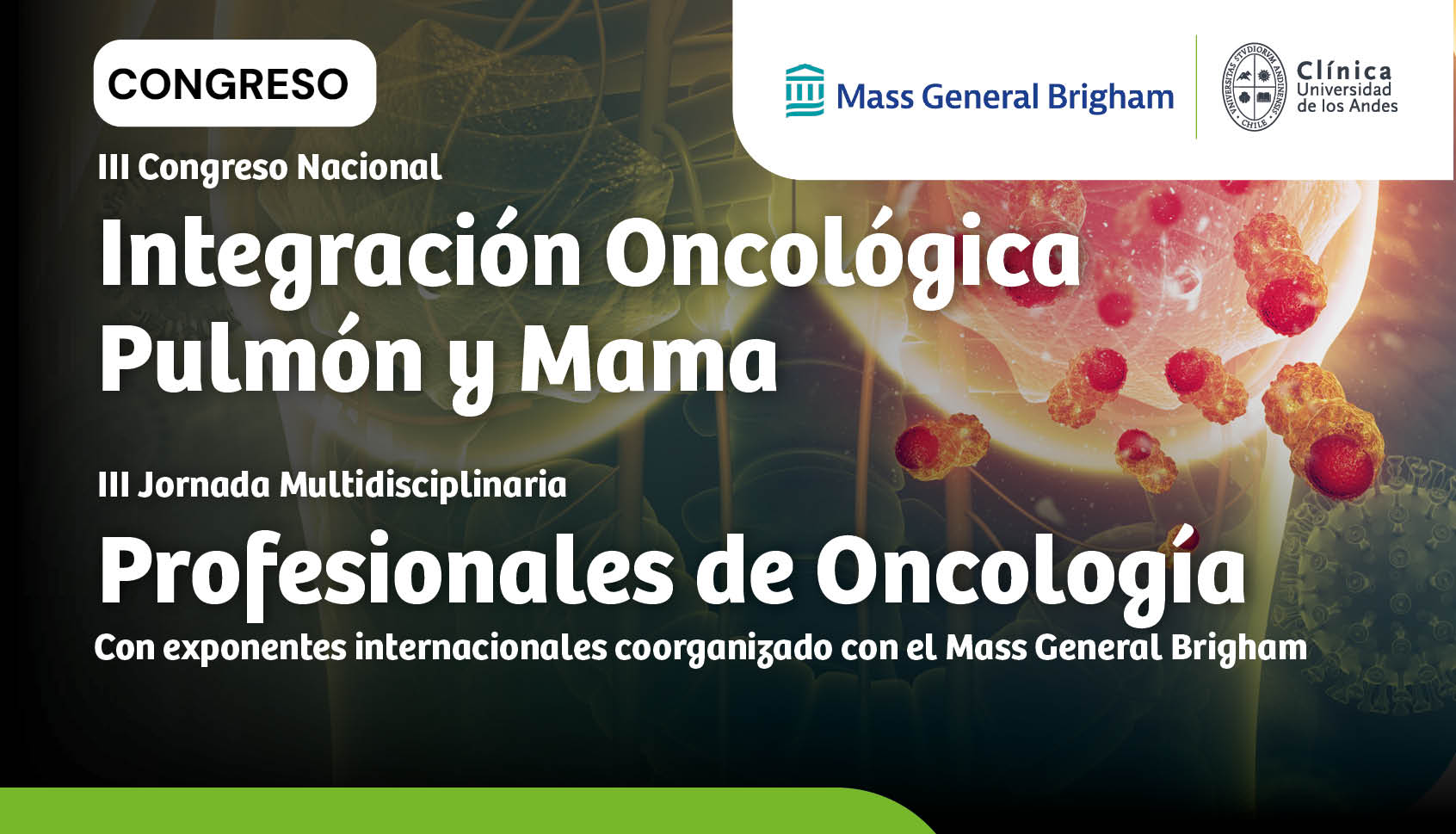 CONGRESO

Mass General Brigham

UNIVERSITAS STVDIORVM ANDINENSIS CHILE

Clínica Universidad de los Andes

III Congreso Nacional

Integración Oncológica Pulmón y Mama

III Jornada Multidisciplinaria

Profesionales de Oncología

Con exponentes internacionales coorganizado con el Mass General Brigham